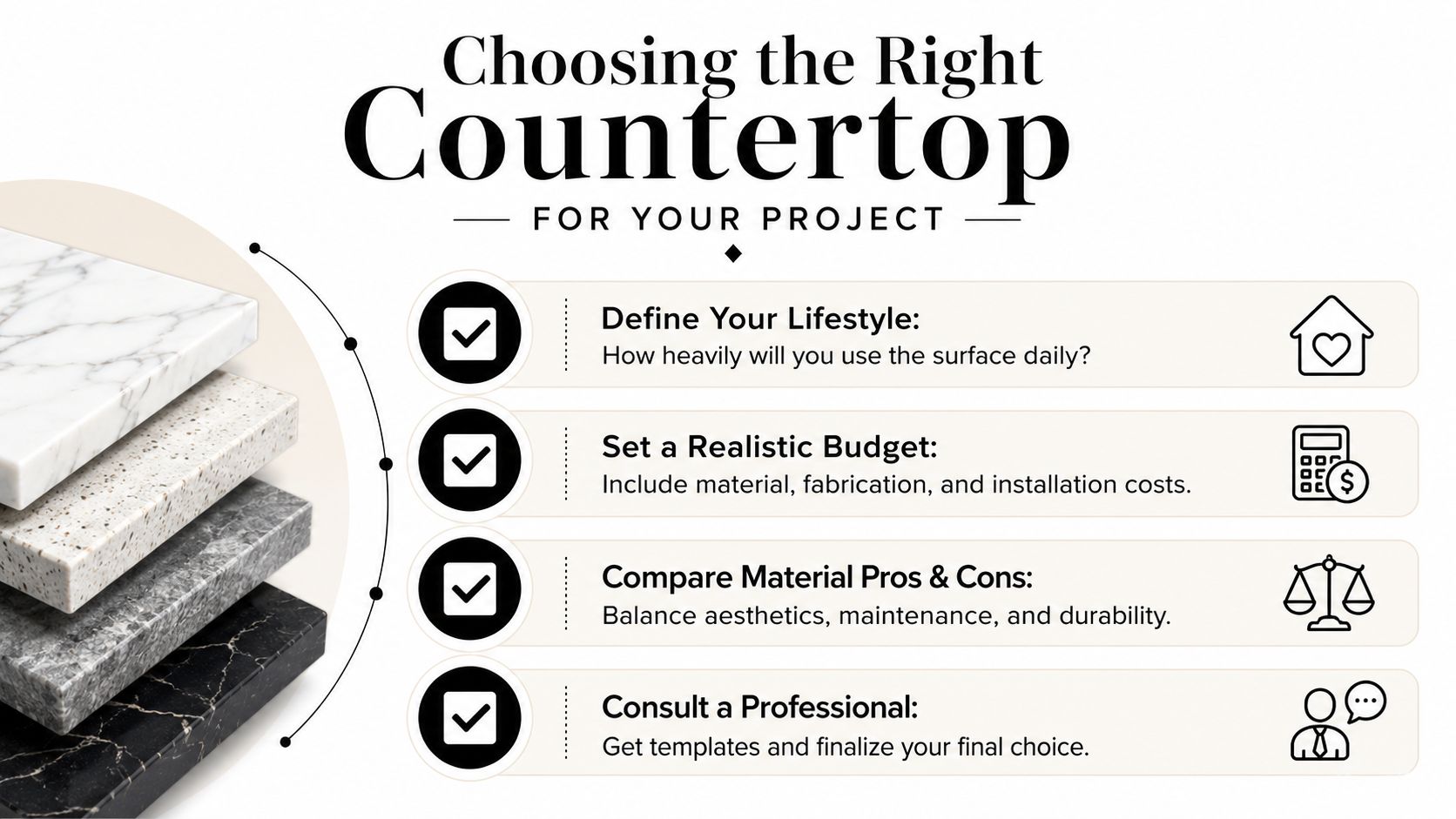 Choosing the Right
Countertop
FOR YOUR PROJECT

Define Your Lifestyle:
How heavily will you use the surface daily?

Set a Realistic Budget:
Include material, fabrication, and installation costs.

Compare Material Pros & Cons:
Balance aesthetics, maintenance, and durability.

Consult a Professional:
Get templates and finalize your final choice.